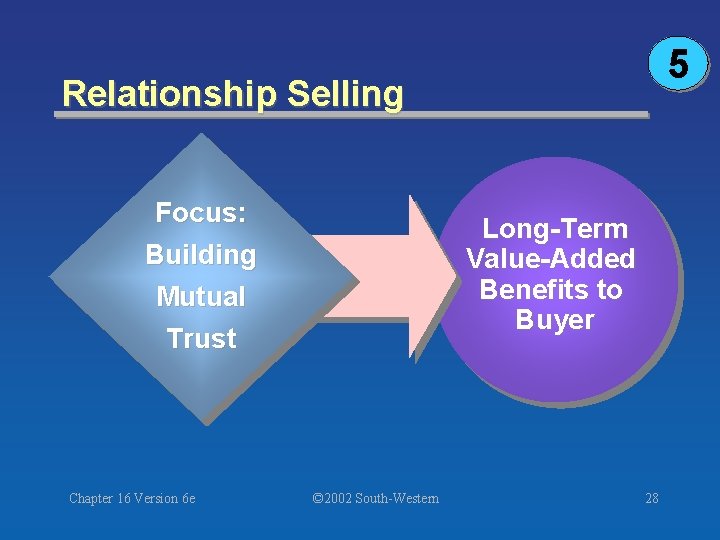 5

Relationship Selling

Focus:
Building
Mutual
Trust

Long-Term
Value-Added
Benefits to
Buyer

Chapter 16 Version 6e

©2002 South-Western

28